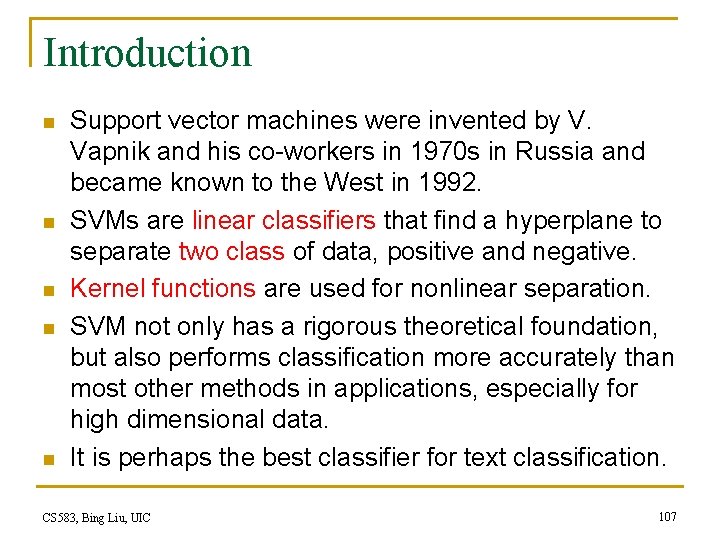 Introduction

- Support vector machines were invented by V. Vapnik and his co-workers in 1970s in Russia and became known to the West in 1992.
- SVMs are linear classifiers that find a hyperplane to separate two class of data, positive and negative.
- Kernel functions are used for nonlinear separation.
- SVM not only has a rigorous theoretical foundation, but also performs classification more accurately than most other methods in applications, especially for high dimensional data.
- It is perhaps the best classifier for text classification.

CS583, Bing Liu, UIC

107